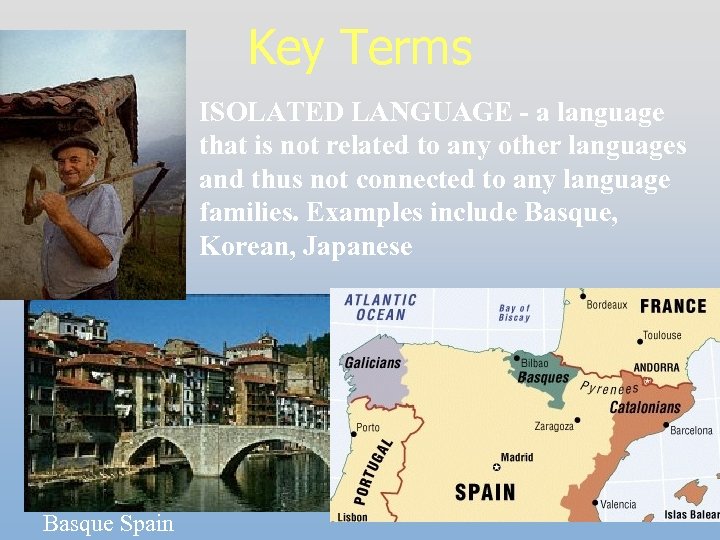 Key Terms

ISOLATED LANGUAGE - a language that is not related to any other languages and thus not connected to any language families. Examples include Basque, Korean, Japanese

ATLANTIC OCEAN

Bay of Biscay

Bordeaux

FRANCE

Toulouse

ANDORRA

Galicians

Bilbao

Basques

Pyrenees

Catalonians

Porto

Zaragoza

Barcelona

PORTUGAL

Madrid

SPAIN

Valencia

Lisbon

Islas Balear

Basque Spain